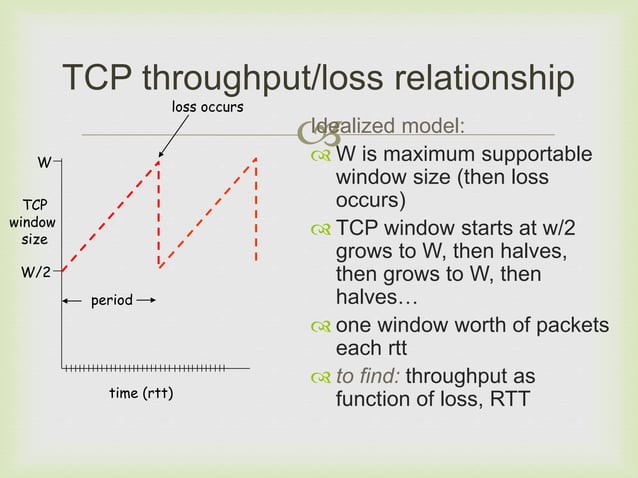 TCP throughput/loss relationship

loss occurs

W

TCP window size

W/2

period

time (rtt)

Idealized model:

W is maximum supportable window size (then loss occurs)

TCP window starts at w/2 grows to W, then halves, then grows to W, then halves…

one window worth of packets each rtt

to find: throughput as function of loss, RTT